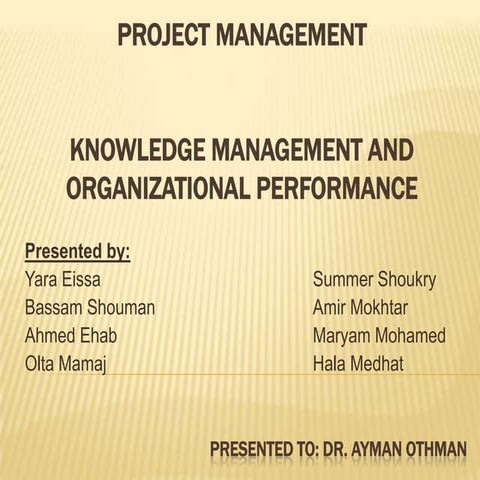 PROJECT MANAGEMENT

KNOWLEDGE MANAGEMENT AND ORGANIZATIONAL PERFORMANCE

Presented by:
Yara Eissa
Bassam Shouman
Ahmed Ehab
Olta Mamaj

Summer Shoukry
Amir Mokhtar
Maryam Mohamed
Hala Medhat

PRESENTED TO: DR. AYMAN OTHMAN